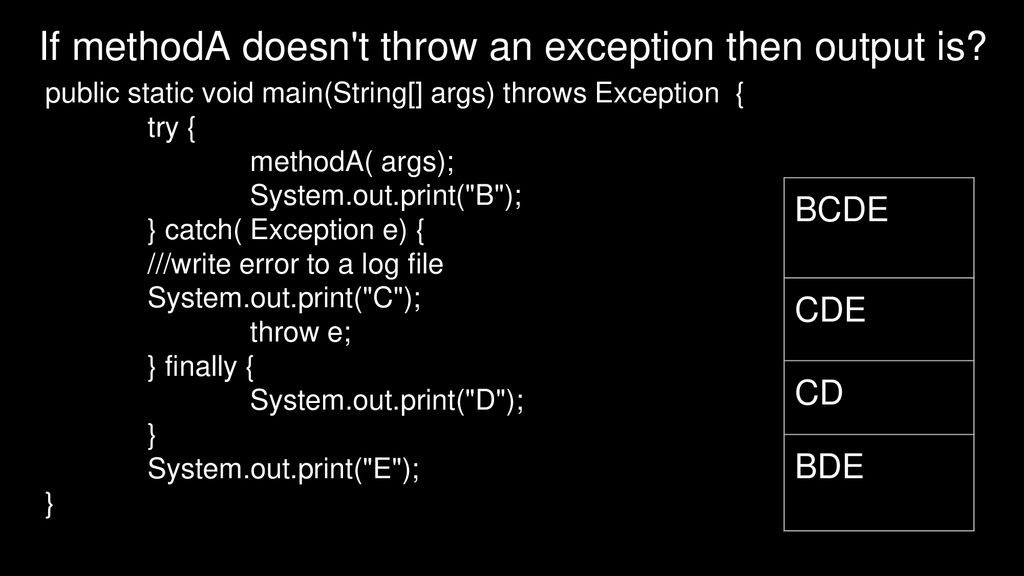 If methodA doesn't throw an exception then output is?

public static void main(String[] args) throws Exception {
try {
methodA( args);
System.out.print("B");
} catch( Exception e) {
///write error to a log file
System.out.print("C");
throw e;
} finally {
System.out.print("D");
}
System.out.print("E");
}

| BCDE |
|---|
| CDE |
| CD |
| BDE |